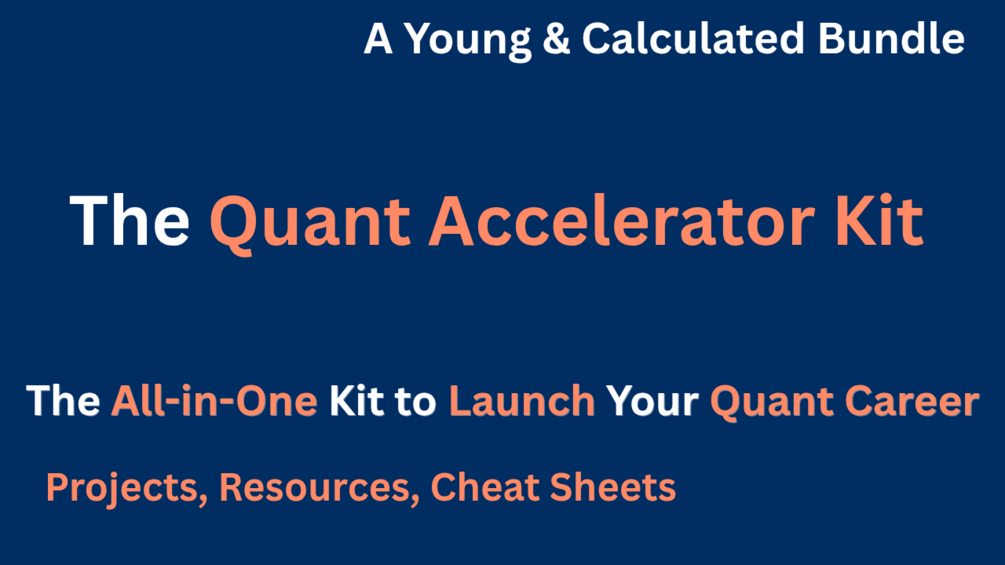 A Young & Calculated Bundle

The Quant Accelerator Kit

The All-in-One Kit to Launch Your Quant Career

Projects, Resources, Cheat Sheets